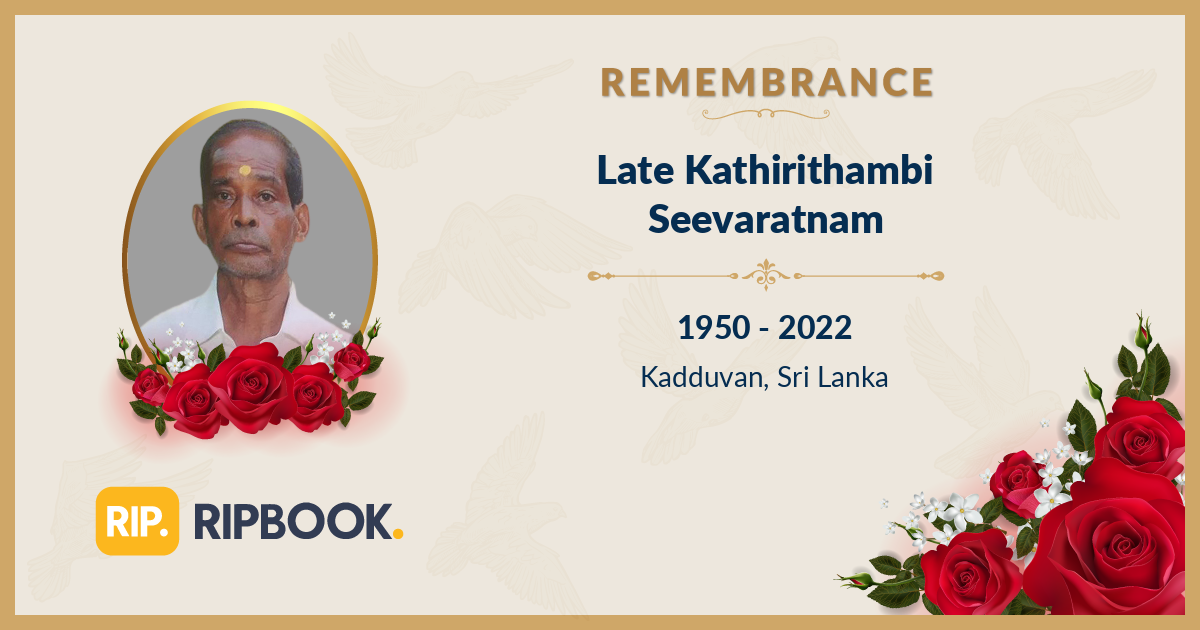 REMEMBRANCE

Late Kathirithambi Seevaratnam

1950 - 2022

Kadduvan, Sri Lanka

RIP. RIPBOOK.